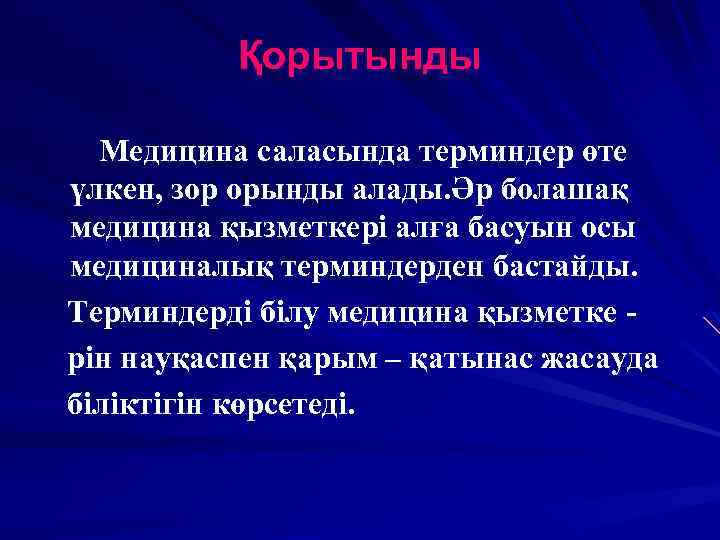 Қорытынды

Медицина саласында терминдер өте үлкен, зор орынды алады.Әр болашақ медицина қызметкері алға басуын осы медициналық терминдерден бастайды.

Терминдерді білу медицина қызметке - рін науқаспен қарым – қатынас жасауда біліктігін көрсетеді.